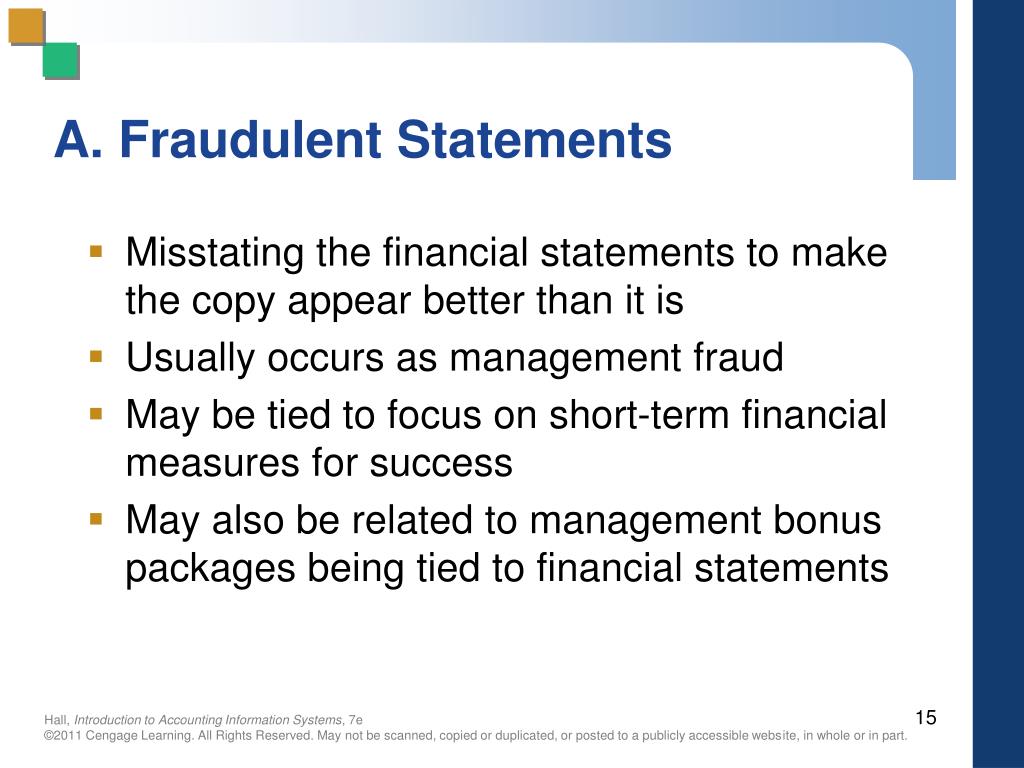 A. Fraudulent Statements

▪ Misstating the financial statements to make the copy appear better than it is
▪ Usually occurs as management fraud
▪ May be tied to focus on short-term financial measures for success
▪ May also be related to management bonus packages being tied to financial statements

Hall, Introduction to Accounting Information Systems, 7e
©2011 Cengage Learning. All Rights Reserved. May not be scanned, copied or duplicated, or posted to a publicly accessible website, in whole or in part.

15